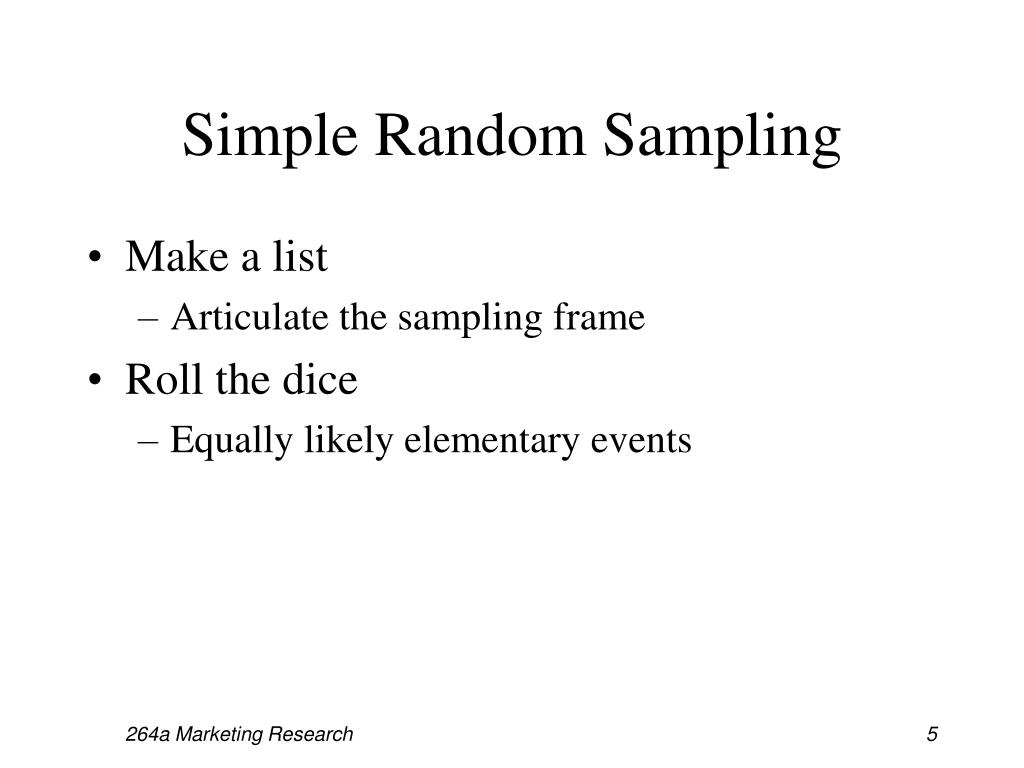 Simple Random Sampling

• Make a list
– Articulate the sampling frame
• Roll the dice
– Equally likely elementary events

264a Marketing Research

5